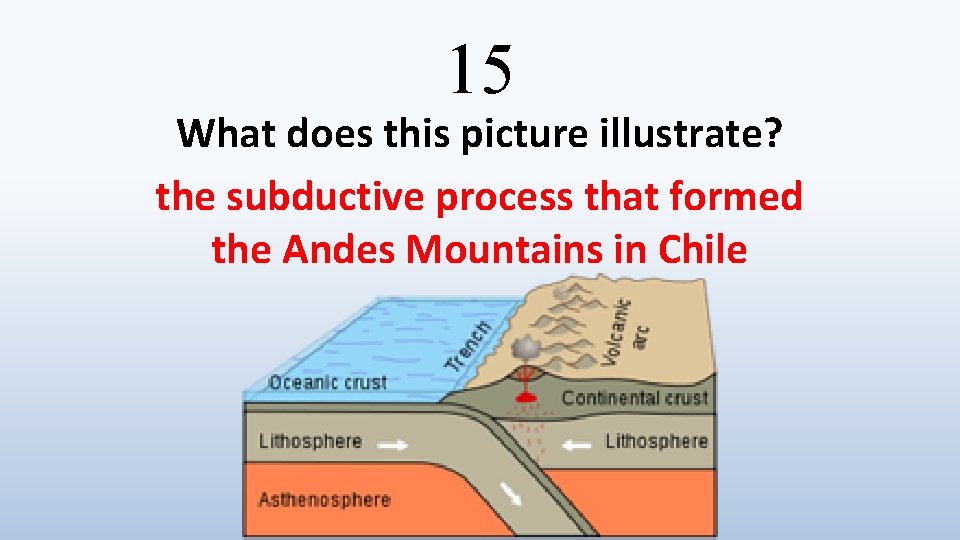 15

What does this picture illustrate?

the subductive process that formed the Andes Mountains in Chile

Trench

Volcanic arc

Oceanic crust

Continental crust

Lithosphere

Lithosphere

Asthenosphere